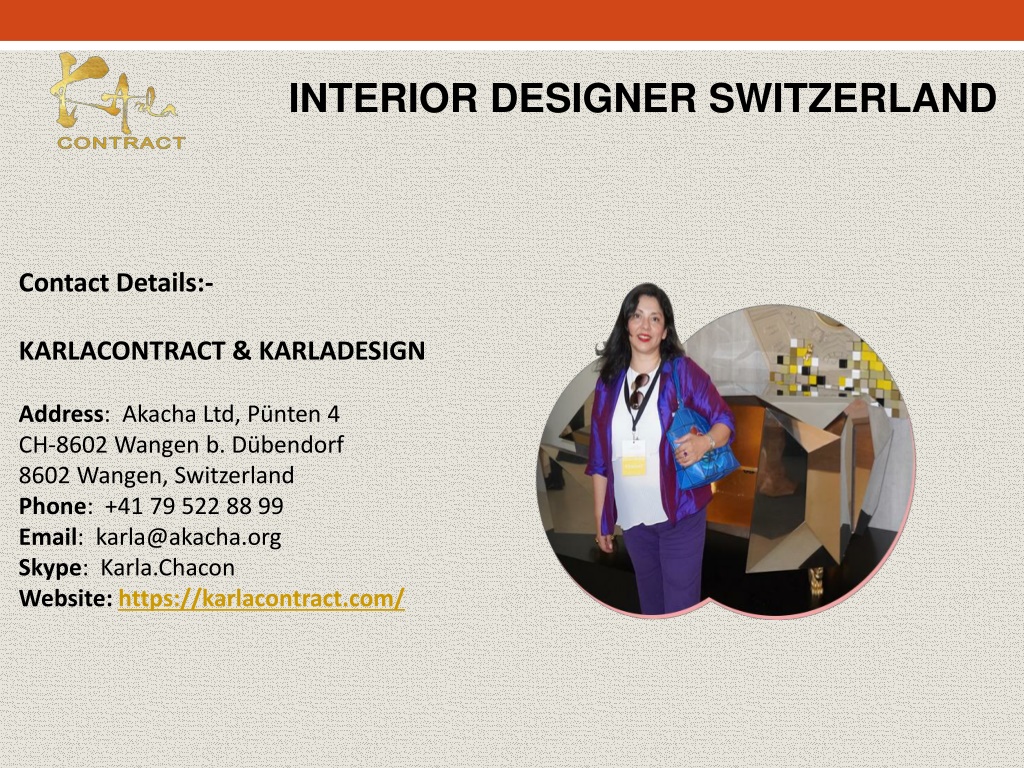 KArla
CONTRACT

INTERIOR DESIGNER SWITZERLAND

Contact Details:-

KARLACONTRACT & KARLADESIGN

Address: Akacha Ltd, Pünten 4
CH-8602 Wangen b. Dübendorf
8602 Wangen, Switzerland
Phone: +41 79 522 88 99
Email: karla@akacha.org
Skype: Karla.Chacon
Website: https://karlacontract.com/